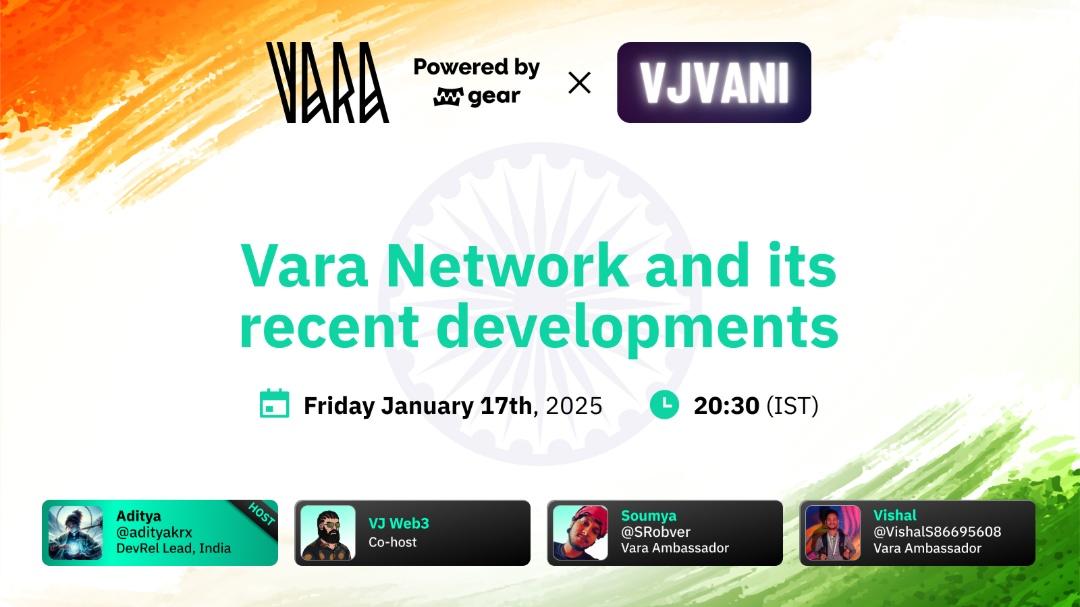 VARA Powered by gear × VJVANI

Vara Network and its recent developments

Friday January 17th, 2025 20:30 (IST)

Aditya @adityakrx DevRel Lead, India HOST

VJ Web3 Co-host

Soumya @SRobver Vara Ambassador

Vishal @VishalS86695608 Vara Ambassador